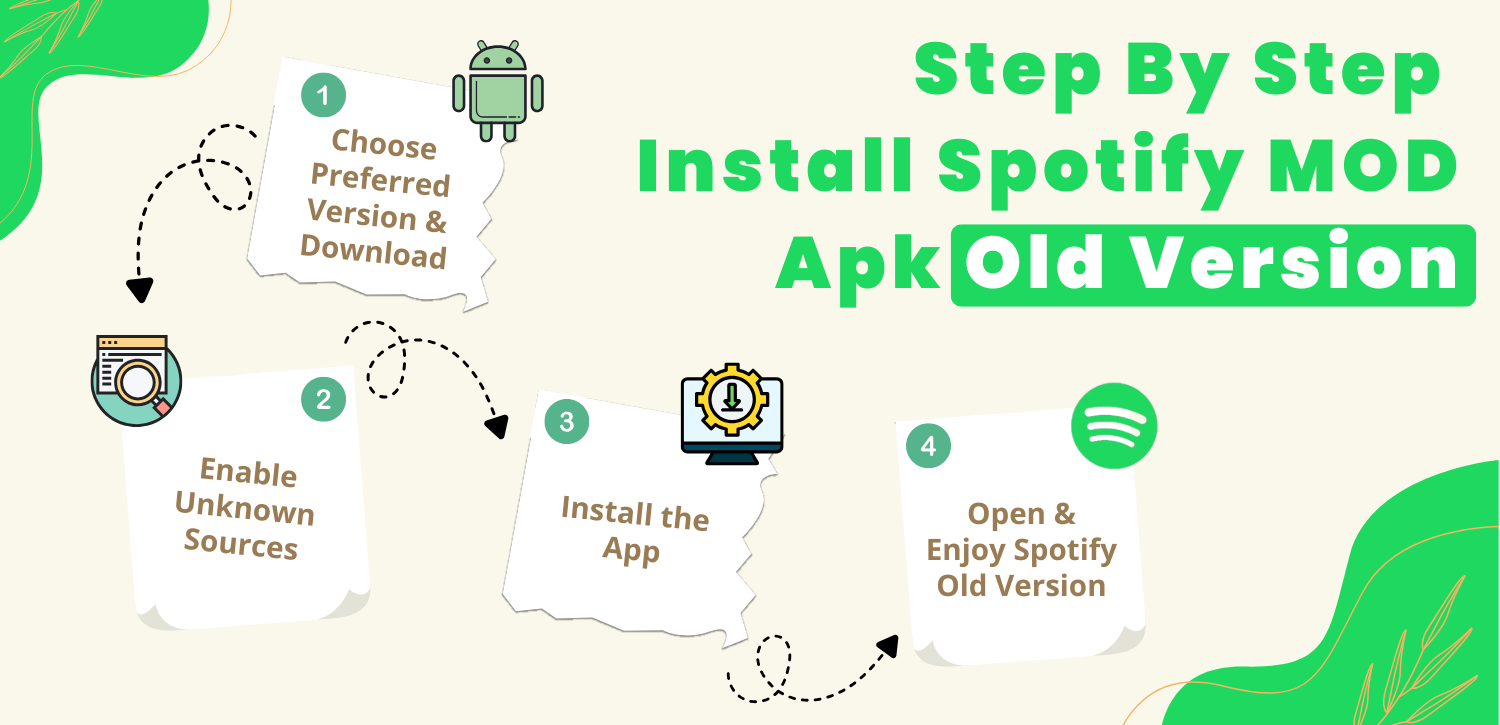 Step By Step
Install Spotify MOD
Apk Old Version

1
Choose Preferred Version & Download

2
Enable Unknown Sources

3
Install the App

4
Open & Enjoy Spotify Old Version